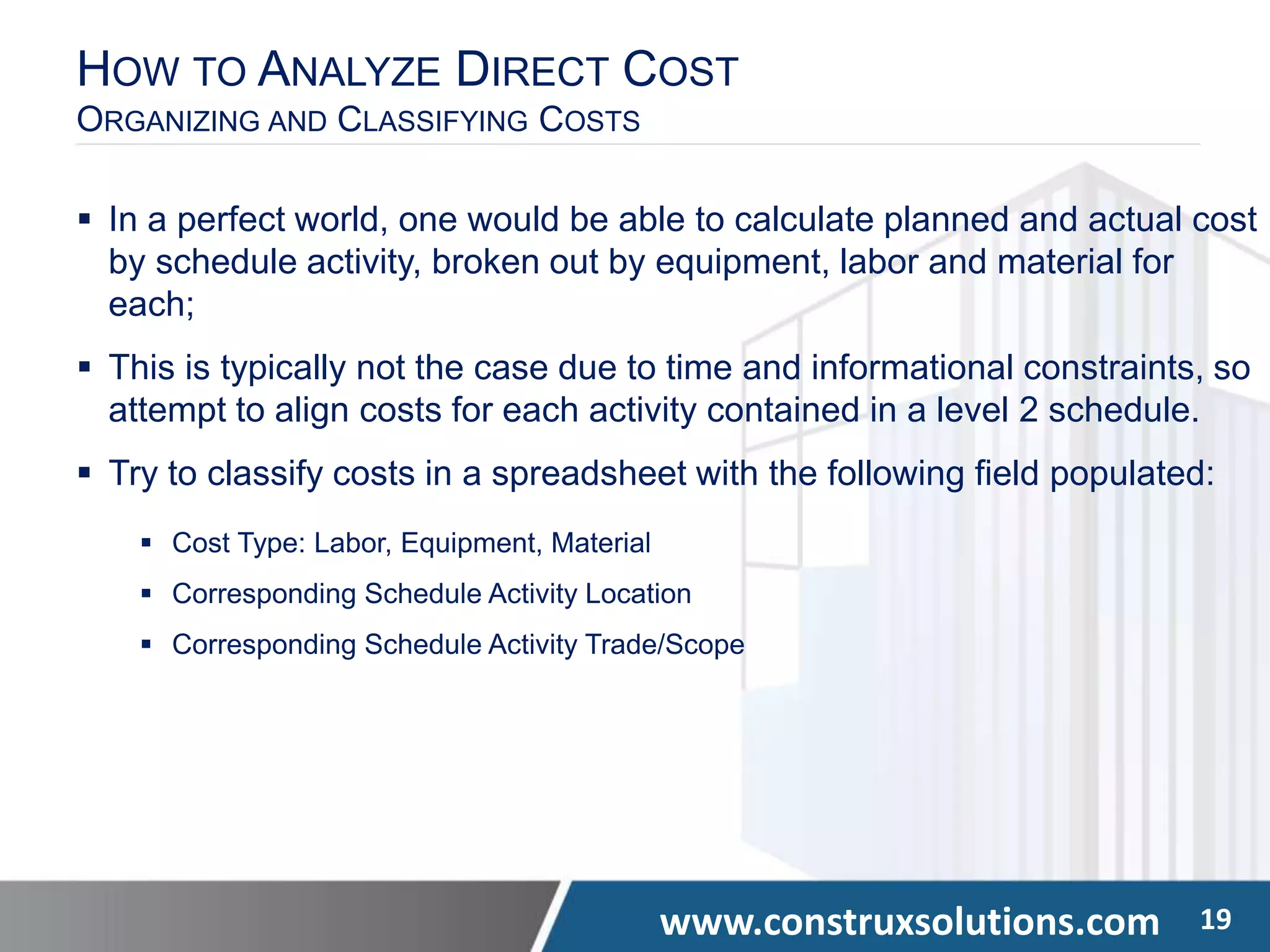 HOW TO ANALYZE DIRECT COST
ORGANIZING AND CLASSIFYING COSTS

▪ In a perfect world, one would be able to calculate planned and actual cost by schedule activity, broken out by equipment, labor and material for each;

▪ This is typically not the case due to time and informational constraints, so attempt to align costs for each activity contained in a level 2 schedule.

▪ Try to classify costs in a spreadsheet with the following field populated:

▪ Cost Type: Labor, Equipment, Material
▪ Corresponding Schedule Activity Location
▪ Corresponding Schedule Activity Trade/Scope

www.construxsolutions.com 19